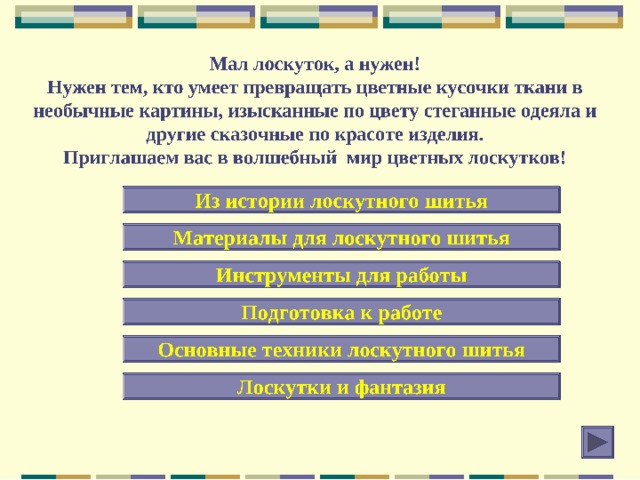 Мал лоскуток, а нужен!
Нужен тем, кто умеет превращать цветные кусочки ткани в необычные картины, изысканные по цвету стеганные одеяла и другие сказочные по красоте изделия.
Приглашаем вас в волшебный мир цветных лоскутков!

Из истории лоскутного шитья

Материалы для лоскутного шитья

Инструменты для работы

Подготовка к работе

Основные техники лоскутного шитья

Лоскутки и фантазия